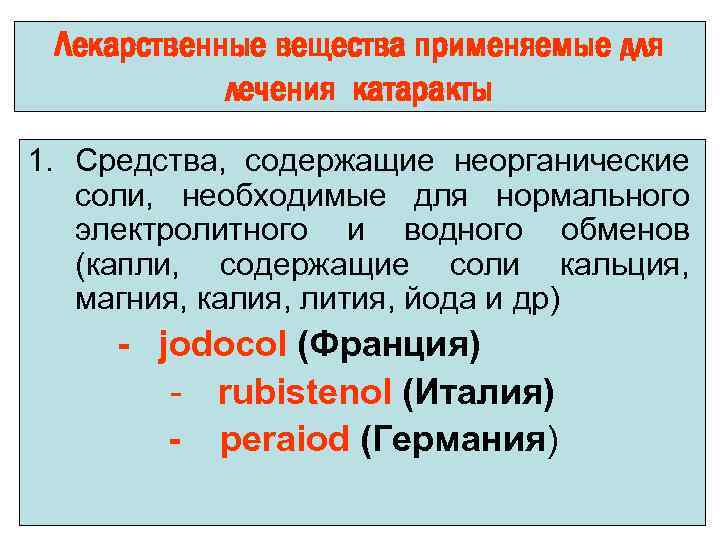 Лекарственные вещества применяемые для лечения катаракты

1. Средства, содержащие неорганические соли, необходимые для нормального электролитного и водного обменов (капли, содержащие соли кальция, магния, калия, лития, йода и др)

- jodocol (Франция)
- rubistenol (Италия)
- peraiod (Германия)